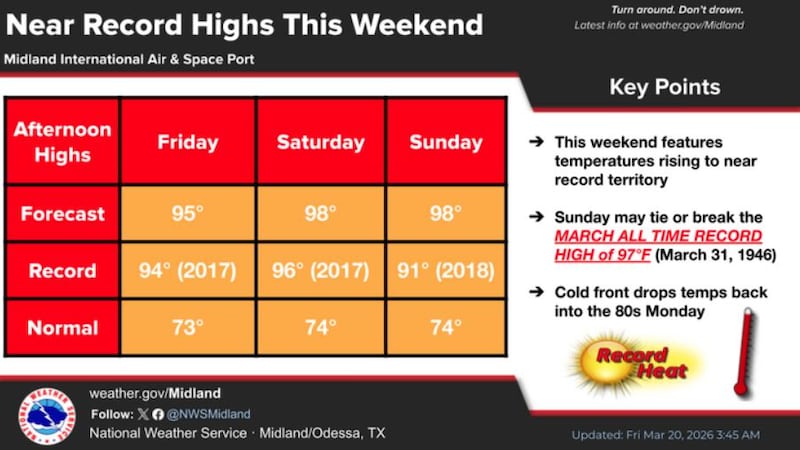 Near Record Highs This Weekend

Midland International Air & Space Port

Turn around. Don't drown.
Latest info at weather.gov/Midland

| Afternoon Highs | Friday | Saturday | Sunday |
|---|---|---|---|
| Forecast | 95° | 98° | 98° |
| Record | 94° (2017) | 96° (2017) | 91° (2018) |
| Normal | 73° | 74° | 74° |

Key Points

➔ This weekend features temperatures rising to near record territory

➔ Sunday may tie or break the MARCH ALL TIME RECORD HIGH of 97°F (March 31, 1946)

➔ Cold front drops temps back into the 80s Monday

Record Heat

NATIONAL WEATHER SERVICE

weather.gov/Midland
Follow: @NWSMidland
National Weather Service · Midland/Odessa, TX

Updated: Fri Mar 20, 2026 3:45 AM